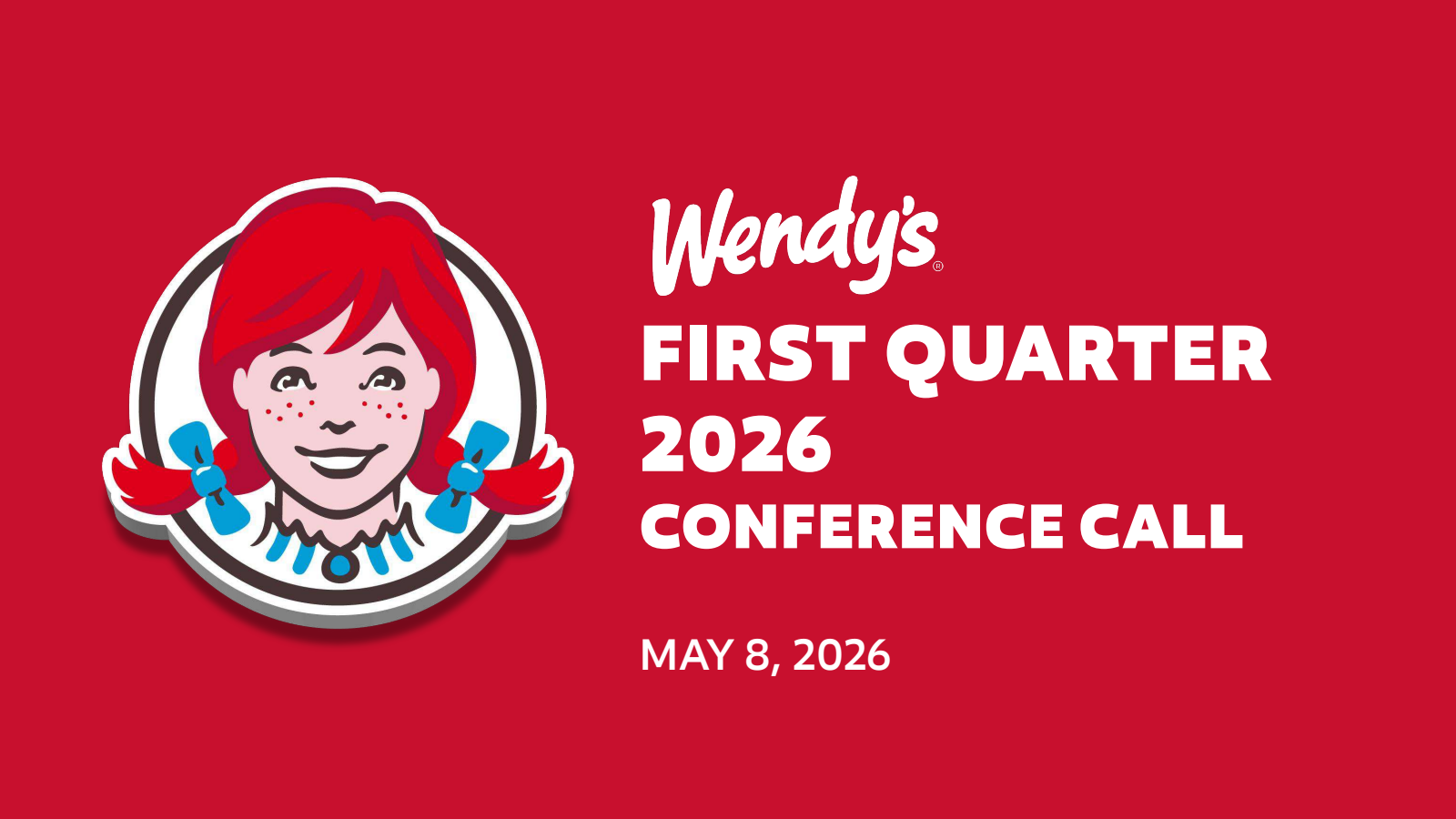 Wendy's®

FIRST QUARTER 2026
CONFERENCE CALL

MAY 8, 2026